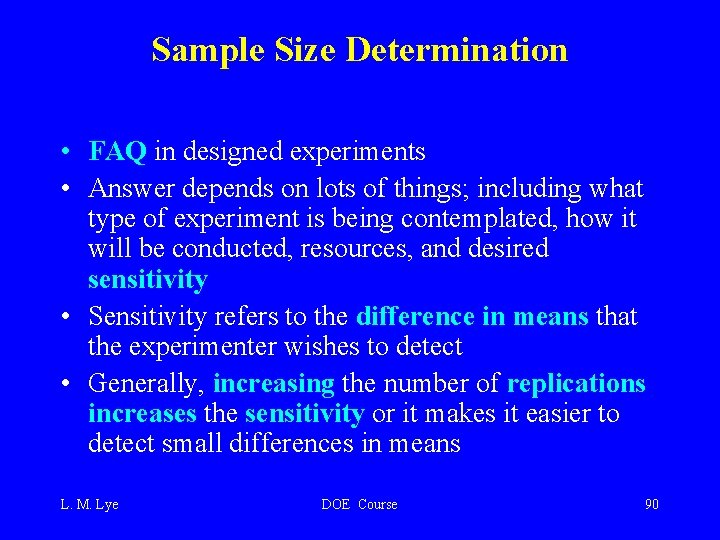 Sample Size Determination

• FAQ in designed experiments
• Answer depends on lots of things; including what type of experiment is being contemplated, how it will be conducted, resources, and desired sensitivity
• Sensitivity refers to the difference in means that the experimenter wishes to detect
• Generally, increasing the number of replications increases the sensitivity or it makes it easier to detect small differences in means

L. M. Lye

DOE Course

90